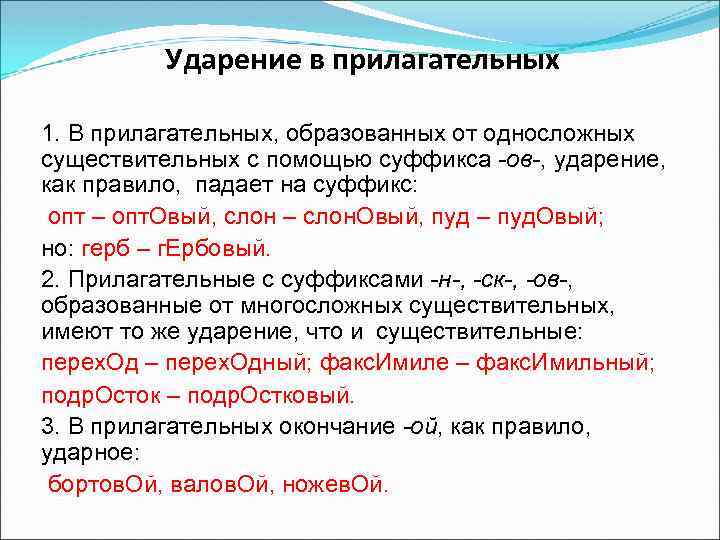 Ударение в прилагательных

1. В прилагательных, образованных от односложных существительных с помощью суффикса -ов-, ударение, как правило, падает на суффикс:

опт – оптОвый, слон – слонОвый, пуд – пудОвый;

но: герб – гЕрбовый.

2. Прилагательные с суффиксами -н-, -ск-, -ов-, образованные от многосложных существительных, имеют то же ударение, что и существительные:

перехОд – перехОдный; факсИмиле – факсИмильный;

подрОсток – подрОстковый.

3. В прилагательных окончание -ой, как правило, ударное:

бортовОй, валовОй, ножевОй.